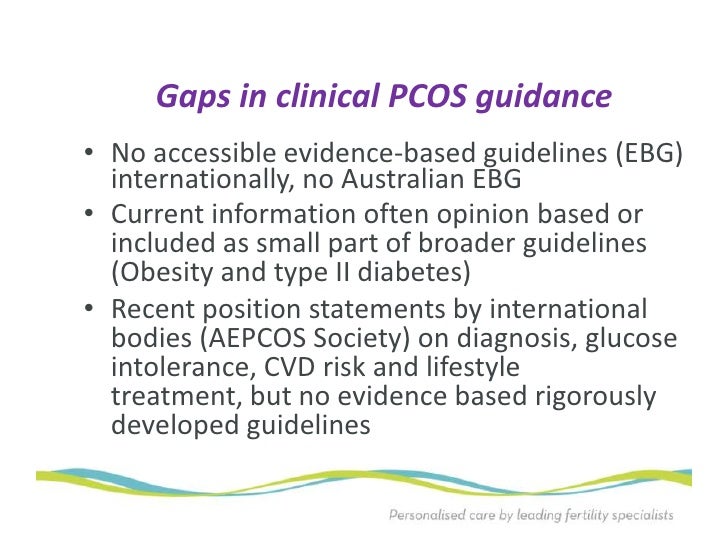 Gaps in clinical PCOS guidance

• No accessible evidence-based guidelines (EBG) internationally, no Australian EBG
• Current information often opinion based or included as small part of broader guidelines (Obesity and type II diabetes)
• Recent position statements by international bodies (AEPCOS Society) on diagnosis, glucose intolerance, CVD risk and lifestyle treatment, but no evidence based rigorously developed guidelines

Personalised care by leading fertility specialists